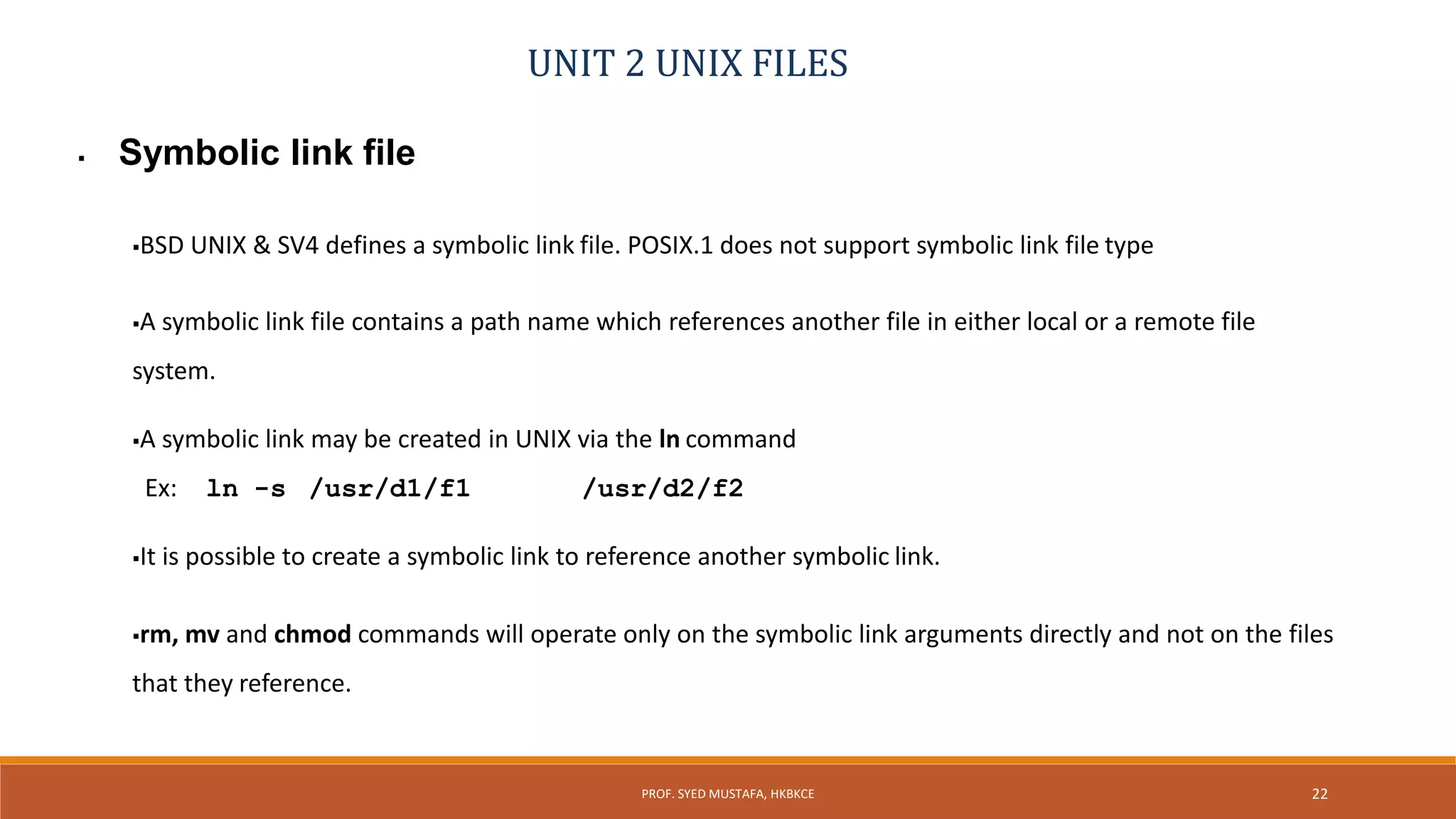 UNIT 2 UNIX FILES

▪ Symbolic link file

▪BSD UNIX & SV4 defines a symbolic link file. POSIX.1 does not support symbolic link file type

▪A symbolic link file contains a path name which references another file in either local or a remote file system.

▪A symbolic link may be created in UNIX via the ln command

Ex: ln -s /usr/d1/f1 /usr/d2/f2

▪It is possible to create a symbolic link to reference another symbolic link.

▪rm, mv and chmod commands will operate only on the symbolic link arguments directly and not on the files that they reference.

PROF. SYED MUSTAFA, HKBKCE

22